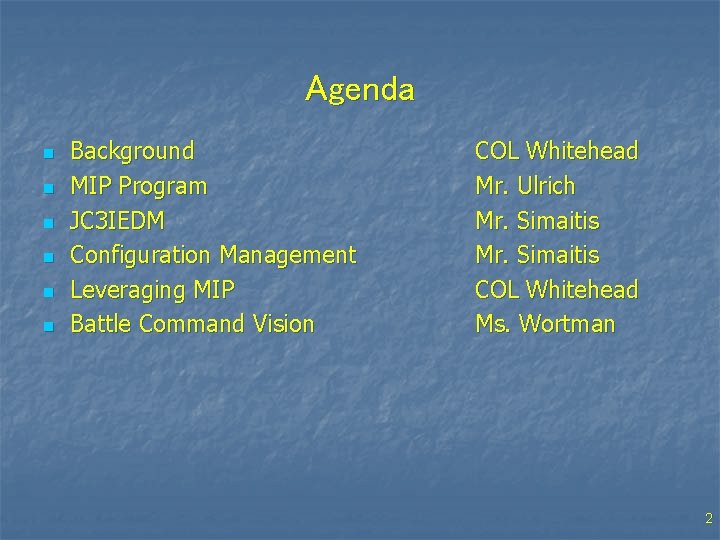 Agenda

- Background COL Whitehead
- MIP Program Mr. Ulrich
- JC3IEDM Mr. Simaitis
- Configuration Management Mr. Simaitis
- Leveraging MIP COL Whitehead
- Battle Command Vision Ms. Wortman

2